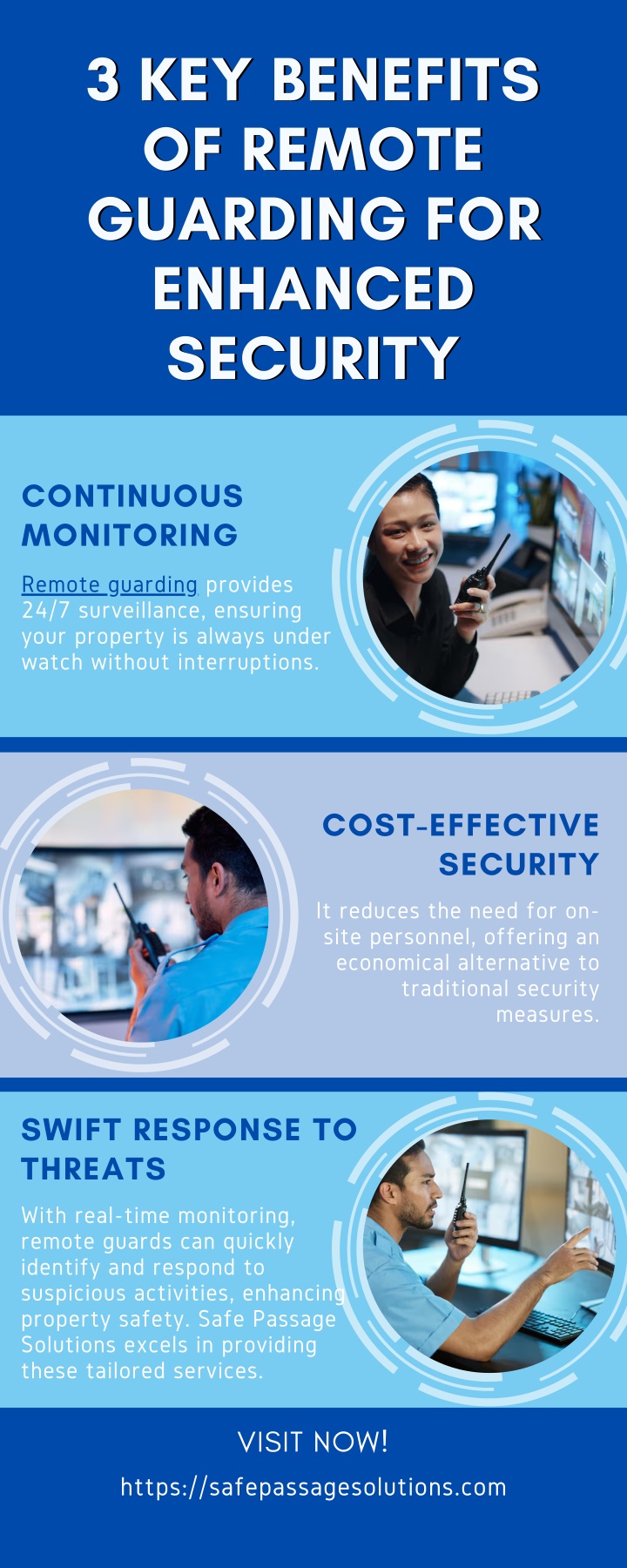 3 KEY BENEFITS OF REMOTE GUARDING FOR ENHANCED SECURITY

CONTINUOUS MONITORING

Remote guarding provides 24/7 surveillance, ensuring your property is always under watch without interruptions.

COST-EFFECTIVE SECURITY

It reduces the need for on-site personnel, offering an economical alternative to traditional security measures.

SWIFT RESPONSE TO THREATS

With real-time monitoring, remote guards can quickly identify and respond to suspicious activities, enhancing property safety. Safe Passage Solutions excels in providing these tailored services.

VISIT NOW!

https://safepassagesolutions.com